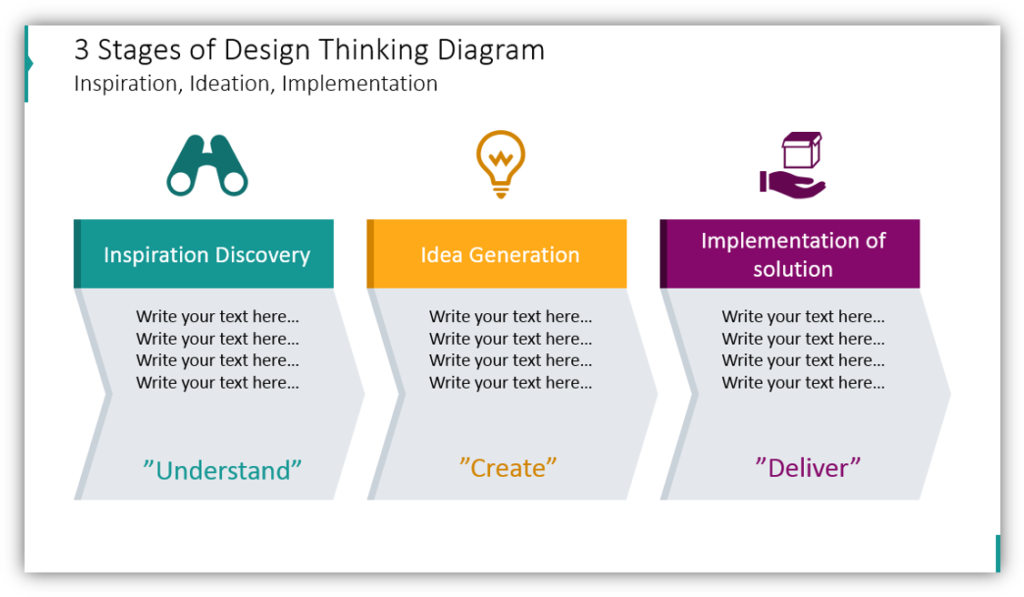 3 Stages of Design Thinking Diagram
Inspiration, Ideation, Implementation

Inspiration Discovery

Write your text here…
Write your text here…
Write your text here…
Write your text here…

”Understand”

Idea Generation

Write your text here…
Write your text here…
Write your text here…
Write your text here…

”Create”

Implementation of solution

Write your text here…
Write your text here…
Write your text here…
Write your text here…

”Deliver”